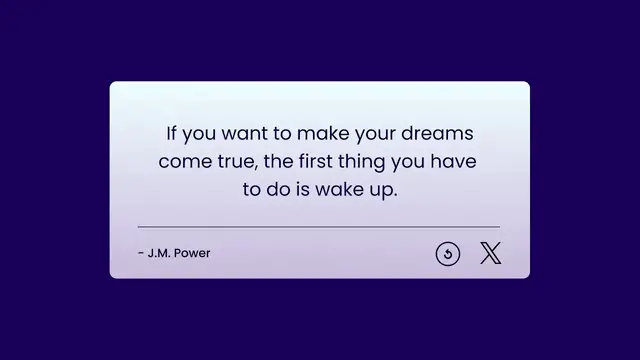 If you want to make your dreams come true, the first thing you have to do is wake up.

- J.M. Power